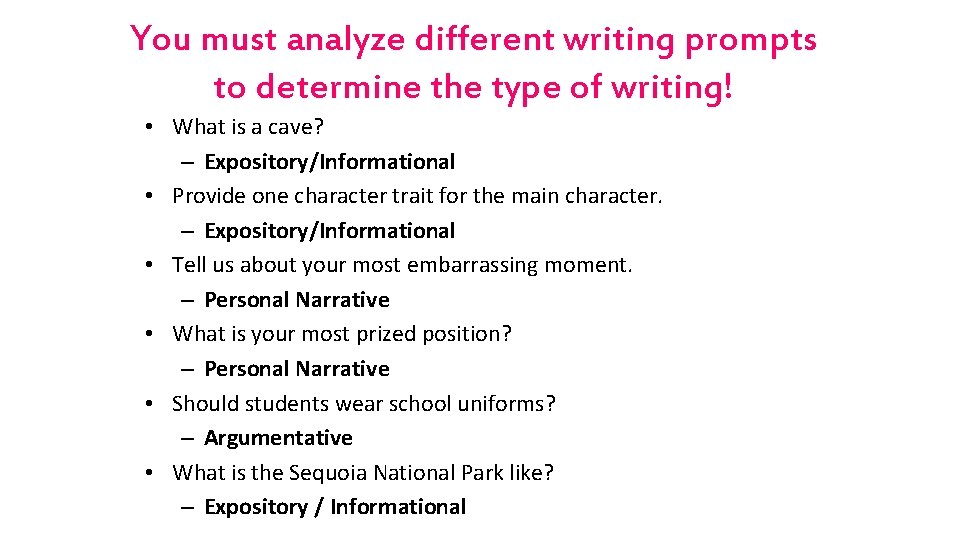 You must analyze different writing prompts to determine the type of writing!

• What is a cave?
– Expository/Informational
• Provide one character trait for the main character.
– Expository/Informational
• Tell us about your most embarrassing moment.
– Personal Narrative
• What is your most prized position?
– Personal Narrative
• Should students wear school uniforms?
– Argumentative
• What is the Sequoia National Park like?
– Expository / Informational